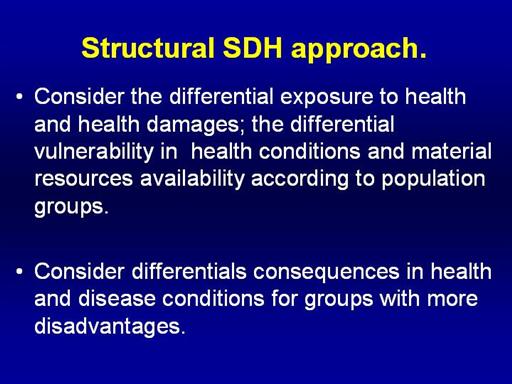 Structural SDH approach.

• Consider the differential exposure to health and health damages; the differential vulnerability in health conditions and material resources availability according to population groups.

• Consider differentials consequences in health and disease conditions for groups with more disadvantages.